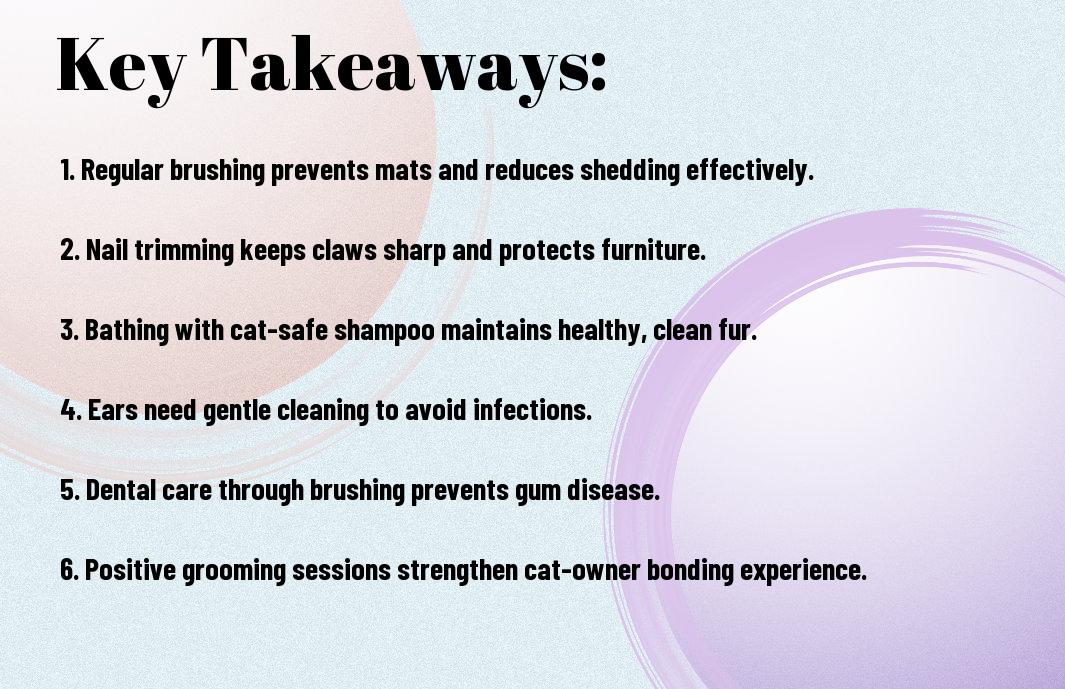 Key Takeaways:

1. Regular brushing prevents mats and reduces shedding effectively.

2. Nail trimming keeps claws sharp and protects furniture.

3. Bathing with cat-safe shampoo maintains healthy, clean fur.

4. Ears need gentle cleaning to avoid infections.

5. Dental care through brushing prevents gum disease.

6. Positive grooming sessions strengthen cat-owner bonding experience.